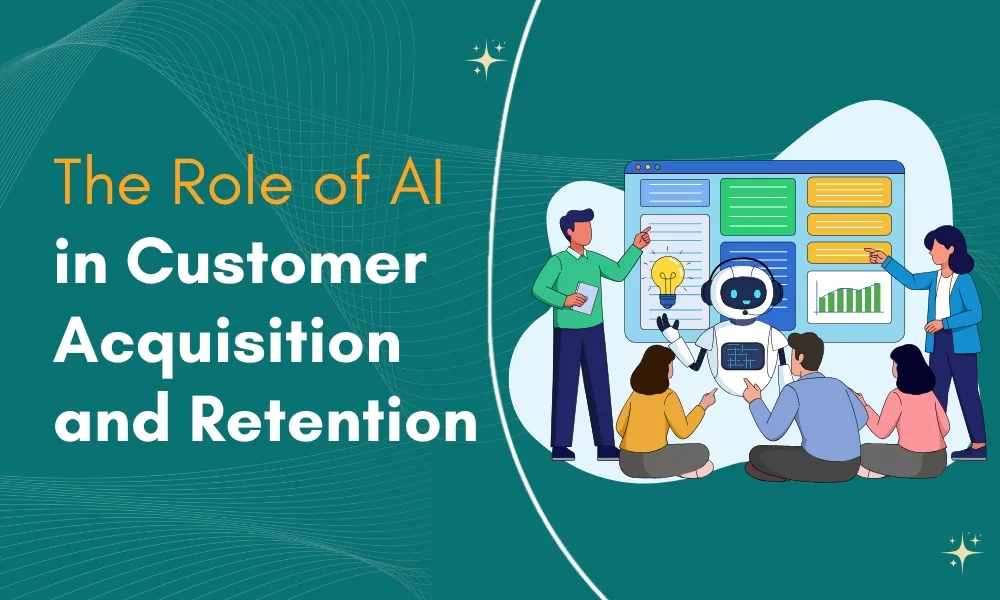 The Role of AI
in Customer
Acquisition
and Retention